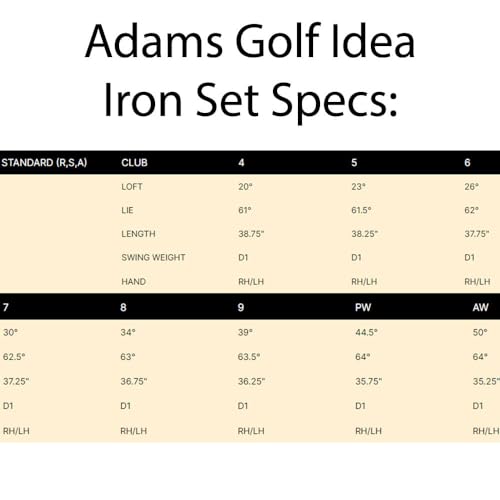 Adams Golf Idea Iron Set Specs:

| STANDARD (R,S,A) | CLUB | 4 | 5 | 6 |
|---|---|---|---|---|
| | LOFT | 20° | 23° | 26° |
| | LIE | 61° | 61.5° | 62° |
| | LENGTH | 38.75" | 38.25" | 37.75" |
| | SWING WEIGHT | D1 | D1 | D1 |
| | HAND | RH/LH | RH/LH | RH/LH |

| 7 | 8 | 9 | PW | AW |
|---|---|---|---|---|
| 30° | 34° | 39° | 44.5° | 50° |
| 62.5° | 63° | 63.5° | 64° | 64° |
| 37.25" | 36.75" | 36.25" | 35.75" | 35.25" |
| D1 | D1 | D1 | D1 | D1 |
| RH/LH | RH/LH | RH/LH | RH/LH | RH/LH |